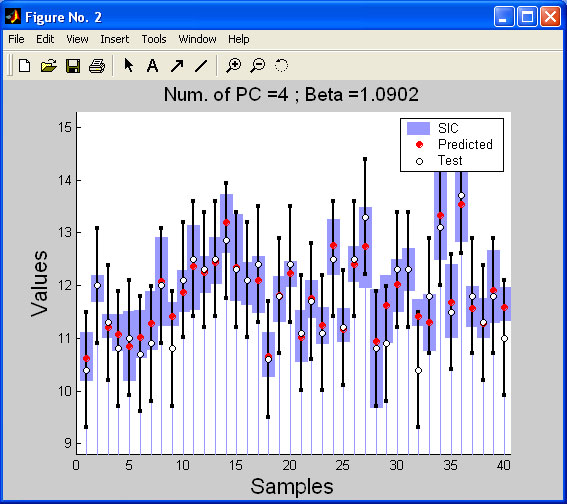 Figure No. 2

File Edit View Insert Tools Window Help

Num. of PC =4 ; Beta =1.0902

SIC
Predicted
Test

Values

15
14
13
12
11
10
9

0 5 10 15 20 25 30 35 40

Samples